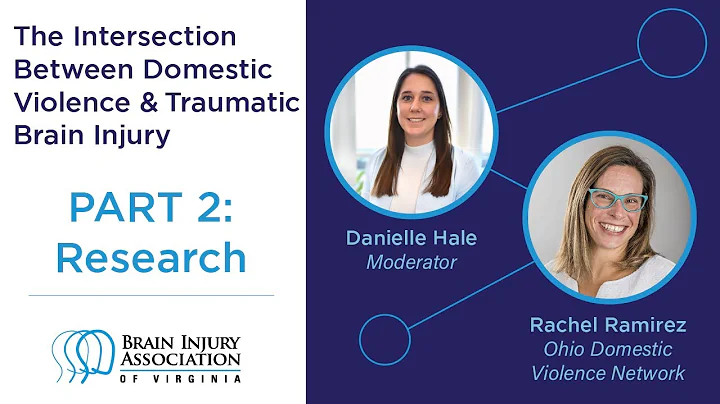 The Intersection Between Domestic Violence & Traumatic Brain Injury

PART 2: Research

BRAIN INJURY ASSOCIATION OF VIRGINIA

Danielle Hale
Moderator

Rachel Ramirez
Ohio Domestic Violence Network